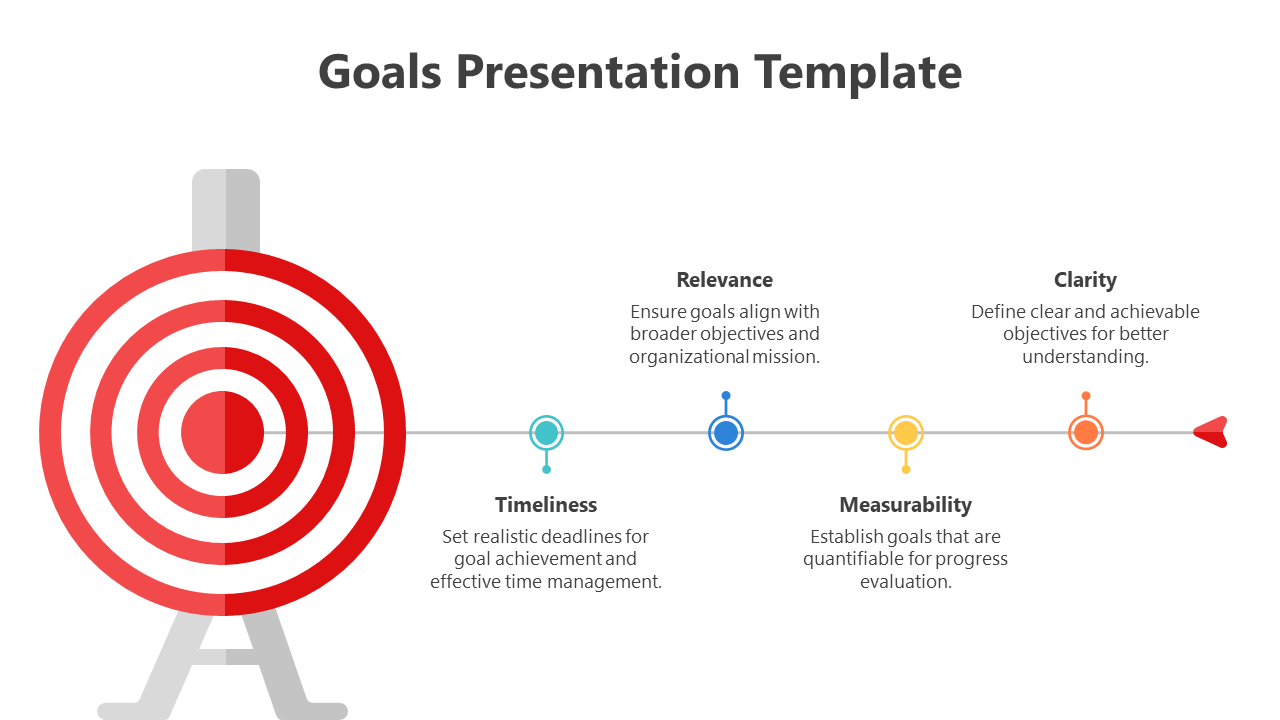 Goals Presentation Template

Relevance
Ensure goals align with broader objectives and organizational mission.

Clarity
Define clear and achievable objectives for better understanding.

Timeliness
Set realistic deadlines for goal achievement and effective time management.

Measurability
Establish goals that are quantifiable for progress evaluation.